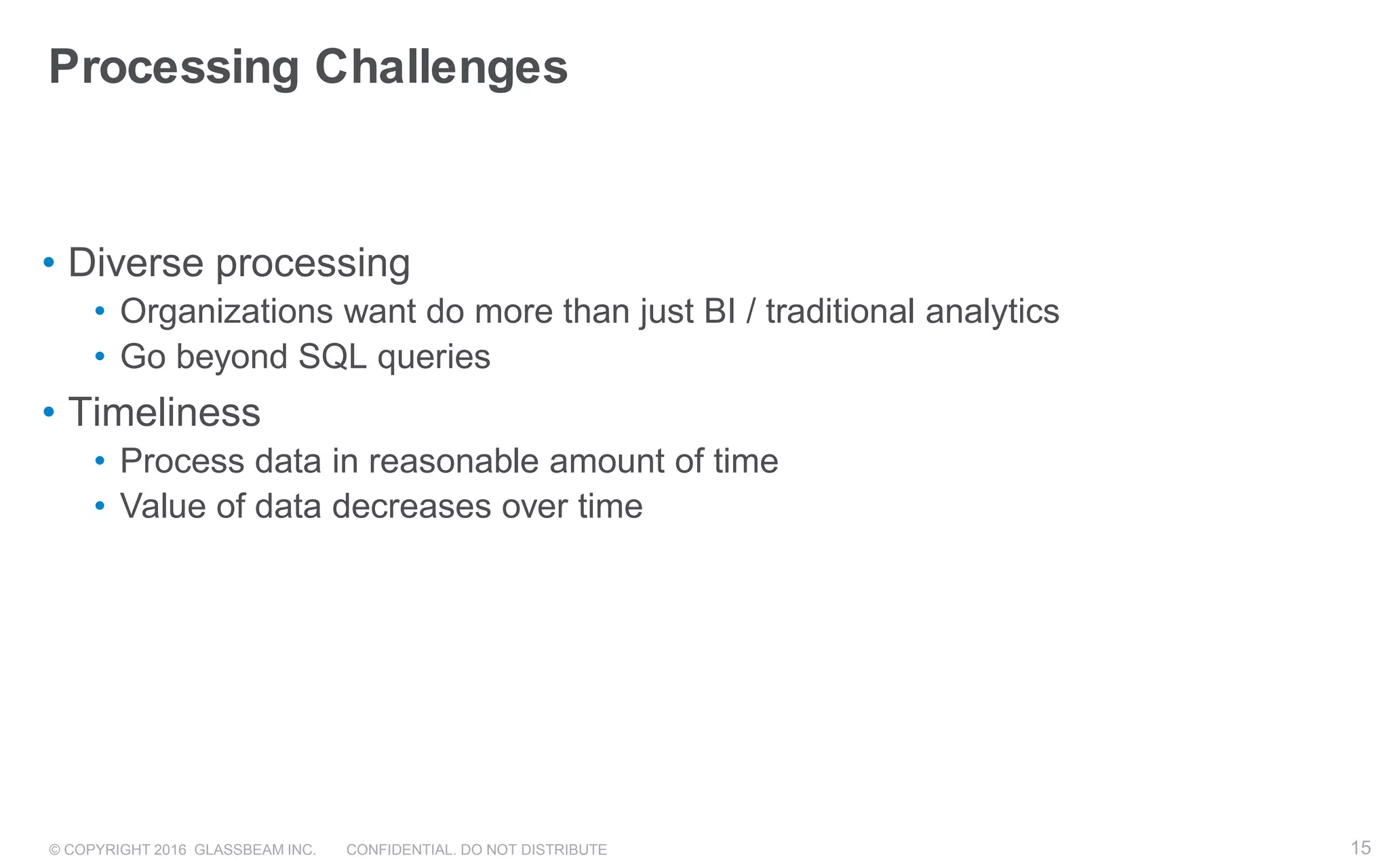 Processing Challenges

• Diverse processing
  • Organizations want do more than just BI / traditional analytics
  • Go beyond SQL queries
• Timeliness
  • Process data in reasonable amount of time
  • Value of data decreases over time

© COPYRIGHT 2016 GLASSBEAM INC. CONFIDENTIAL. DO NOT DISTRIBUTE

15